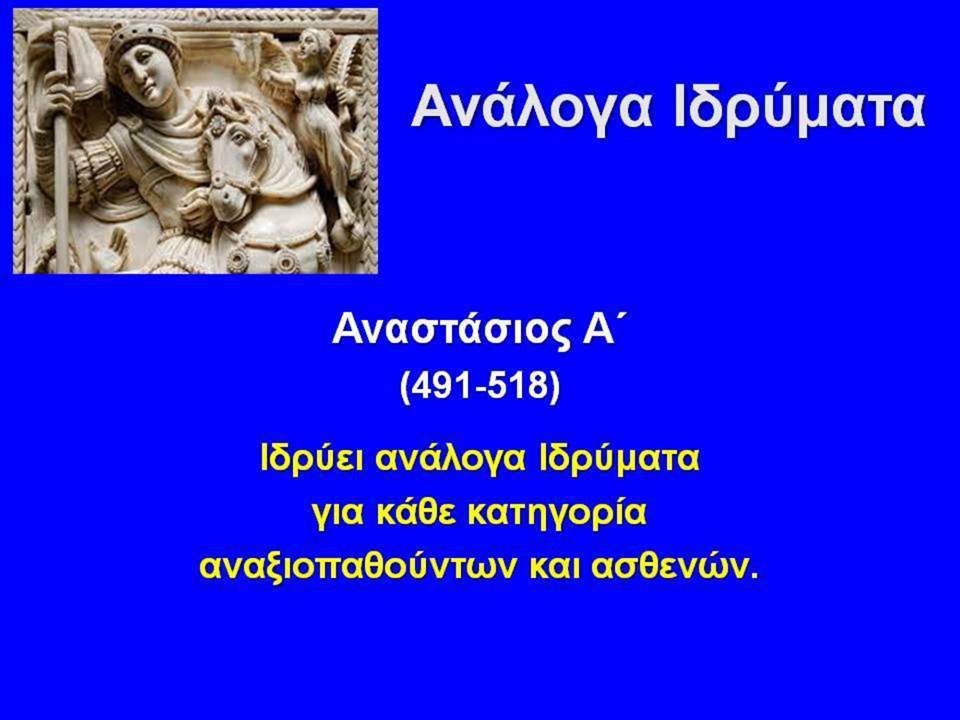 Ανάλογα Ιδρύματα

Αναστάσιος Α΄
(491-518)

Ιδρύει ανάλογα Ιδρύματα
για κάθε κατηγορία
αναξιοπαθούντων και ασθενών.